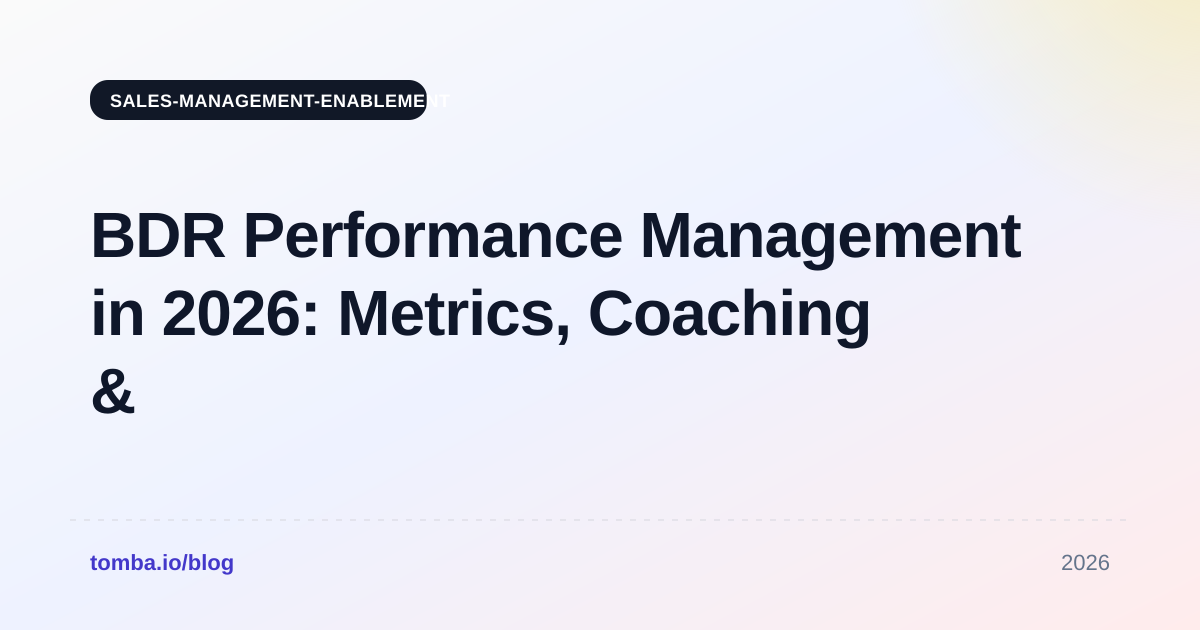 SALES-MANAGEMENT-ENABLEMENT

BDR Performance Management in 2026: Metrics, Coaching &

tomba.io/blog

2026